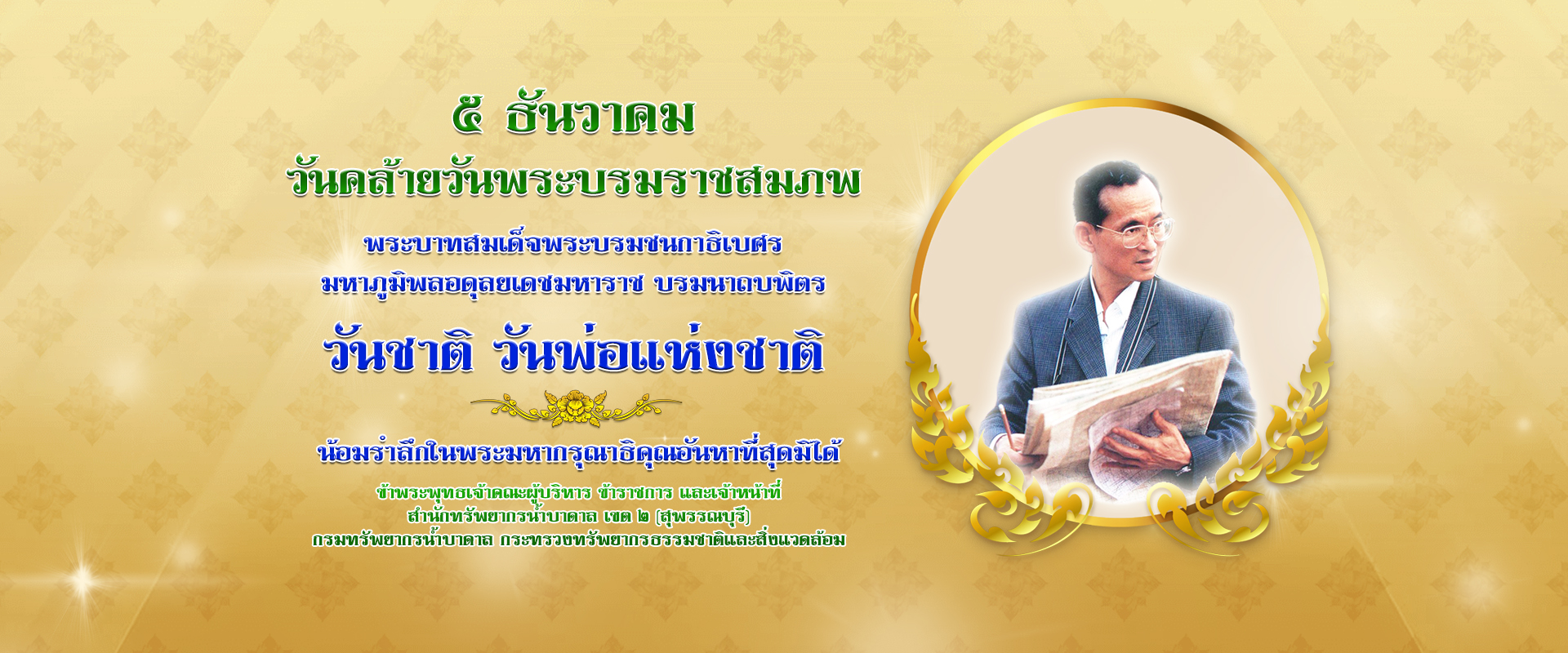 ๕ ธันวาคม
วันคล้ายวันพระบรมราชสมภพ

พระบาทสมเด็จพระบรมชนกาธิเบศร
มหาภูมิพลอดุลยเดชมหาราช บรมนาถบพิตร

วันชาติ วันพ่อแห่งชาติ

น้อมรำลึกในพระมหากรุณาธิคุณอันหาที่สุดมิได้

ข้าพระพุทธเจ้าคณะผู้บริหาร ข้าราชการ และเจ้าหน้าที่
สำนักทรัพยากรน้ำบาดาล เขต ๒ (สุพรรณบุรี)
กรมทรัพยากรน้ำบาดาล กระทรวงทรัพยากรธรรมชาติและสิ่งแวดล้อม